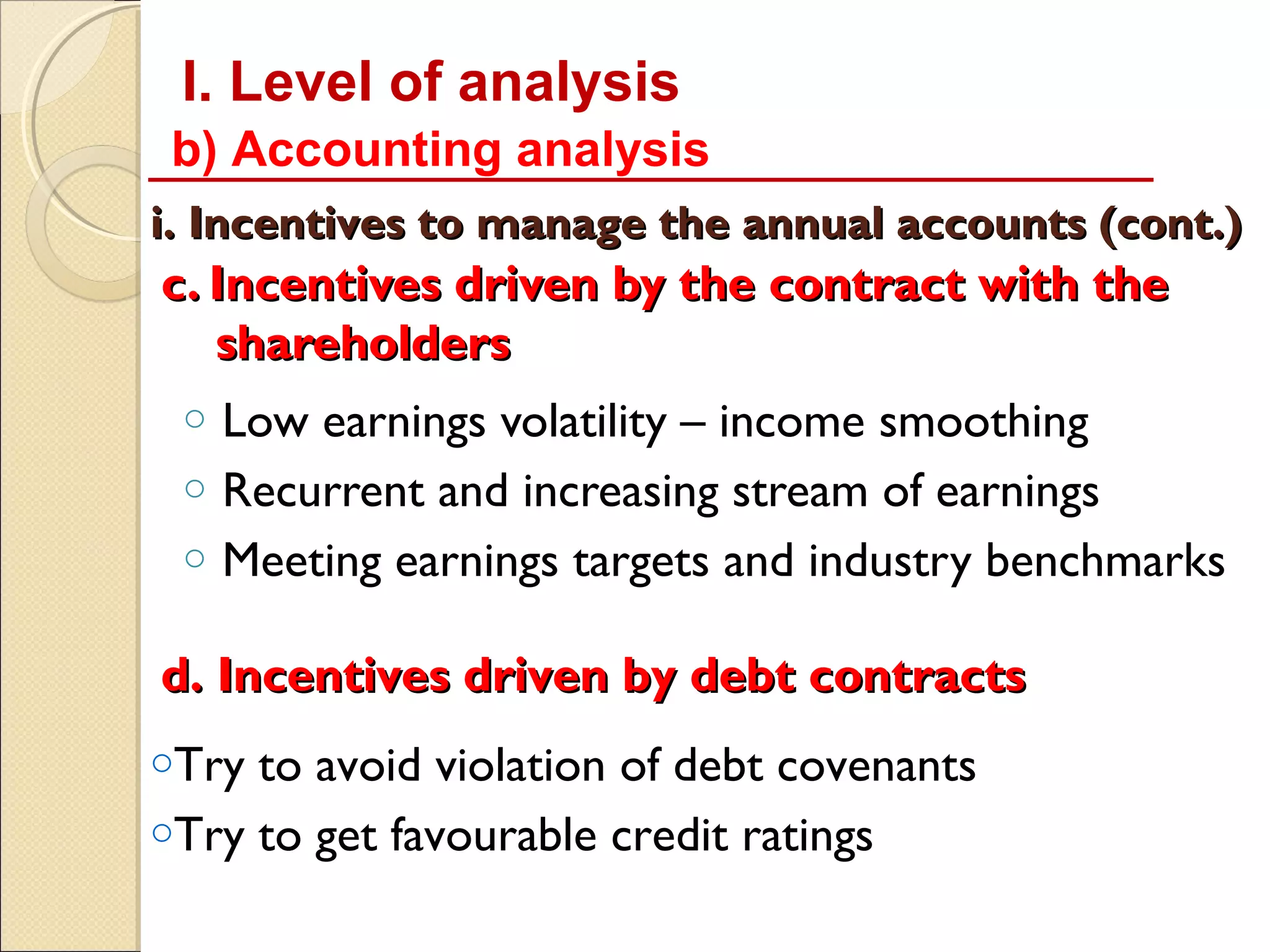 I. Level of analysis
b) Accounting analysis

i. Incentives to manage the annual accounts (cont.)

c. Incentives driven by the contract with the shareholders

○ Low earnings volatility – income smoothing
○ Recurrent and increasing stream of earnings
○ Meeting earnings targets and industry benchmarks

d. Incentives driven by debt contracts

○Try to avoid violation of debt covenants
○Try to get favourable credit ratings